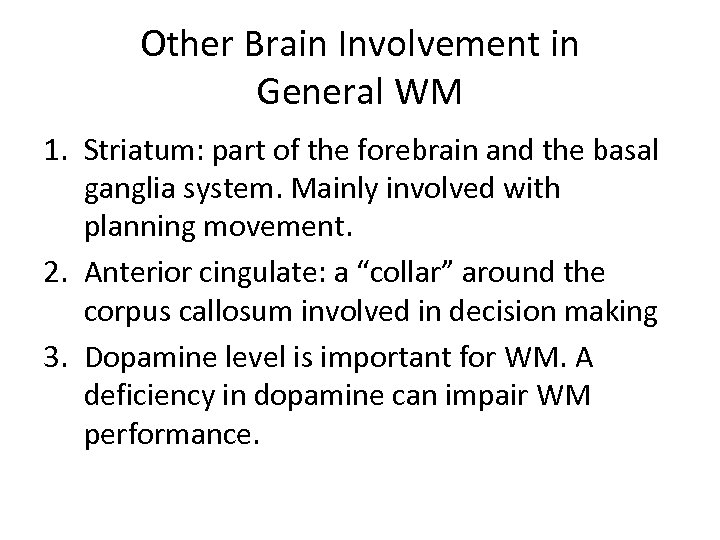 Other Brain Involvement in General WM

1. Striatum: part of the forebrain and the basal ganglia system. Mainly involved with planning movement.
2. Anterior cingulate: a “collar” around the corpus callosum involved in decision making
3. Dopamine level is important for WM. A deficiency in dopamine can impair WM performance.